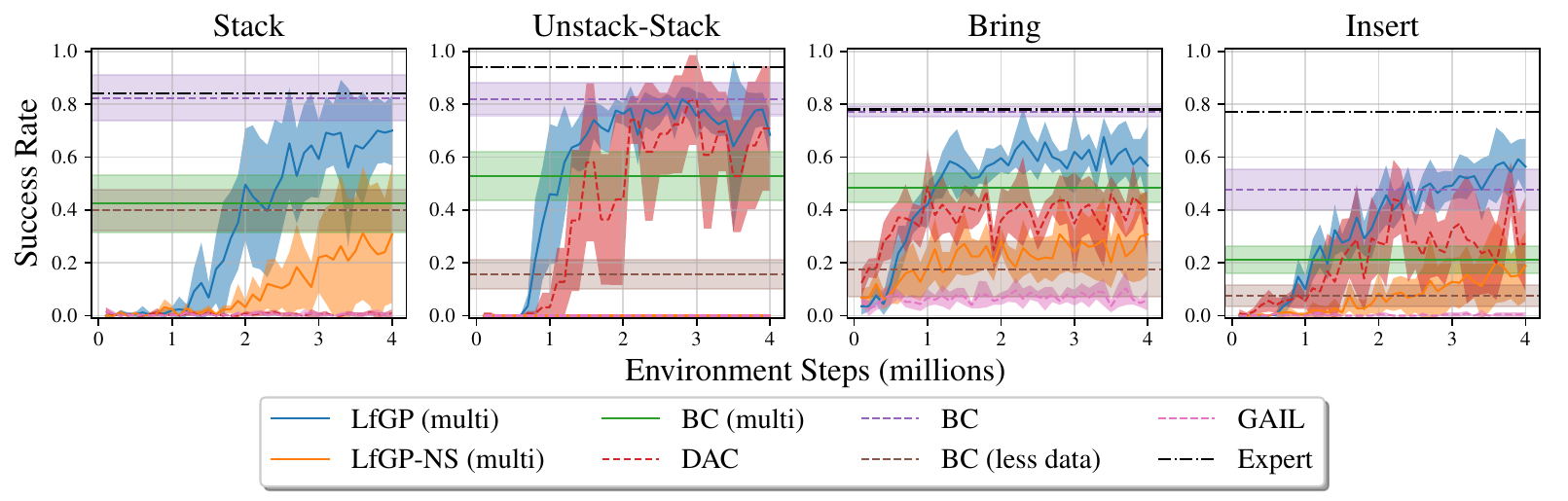 Stack
Unstack-Stack
Bring
Insert

Success Rate

1.0
0.8
0.6
0.4
0.2
0.0

0 1 2 3 4

1.0
0.8
0.6
0.4
0.2
0.0

0 1 2 3 4

1.0
0.8
0.6
0.4
0.2
0.0

0 1 2 3 4

1.0
0.8
0.6
0.4
0.2
0.0

0 1 2 3 4

Environment Steps (millions)

LfGP (multi)
LfGP-NS (multi)
BC (multi)
DAC
BC
BC (less data)
GAIL
Expert